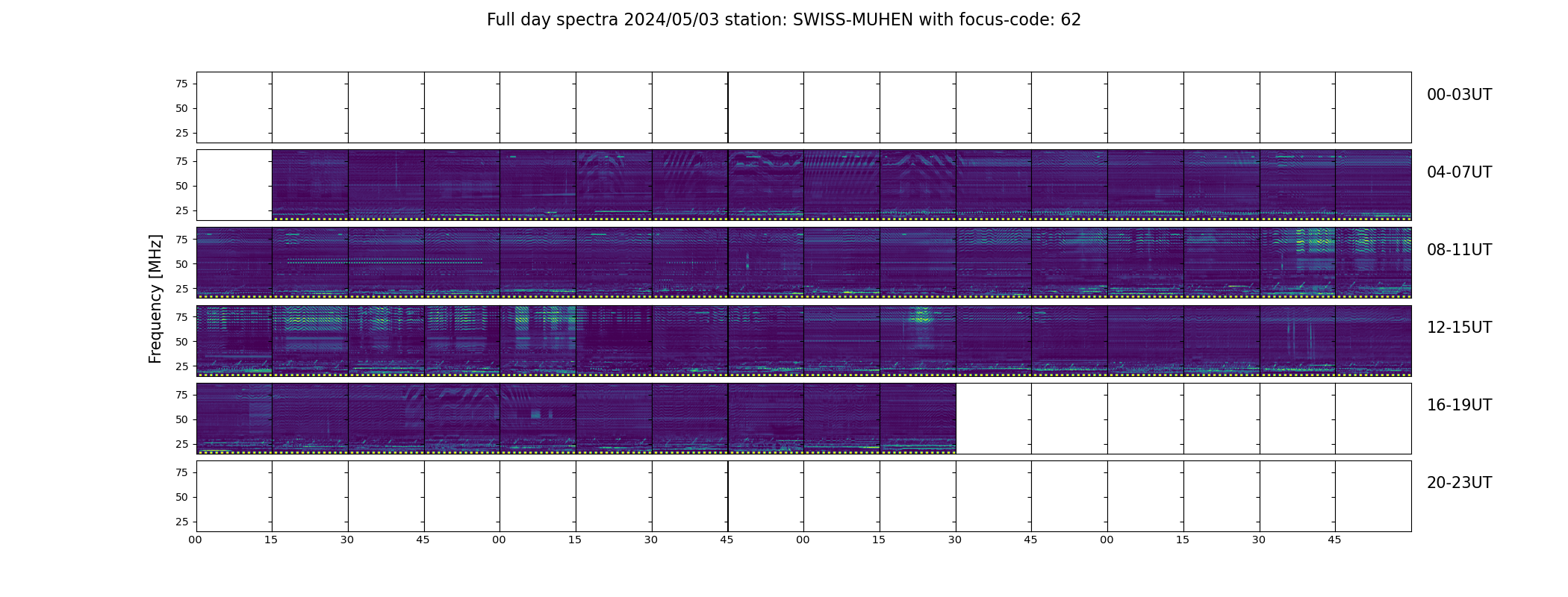 Full day spectra 2024/05/03 station: SWISS-MUHEN with focus-code: 62

Frequency [MHz]

75
50
25
00-03UT

75
50
25
04-07UT

75
50
25
08-11UT

75
50
25
12-15UT

75
50
25
16-19UT

75
50
25
20-23UT

00 15 30 45 00 15 30 45 00 15 30 45 00 15 30 45